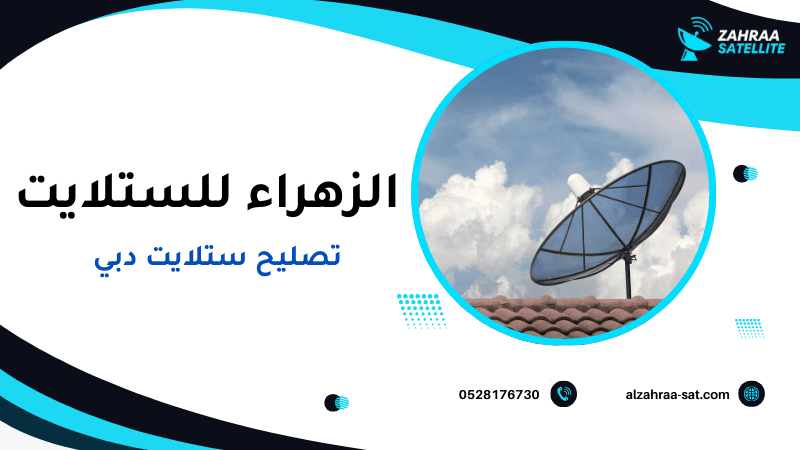 ZAHRAA SATELLITE

الزهراء للستلايت

تصليح ستلايت دبي

0528176730

alzahraa-sat.com